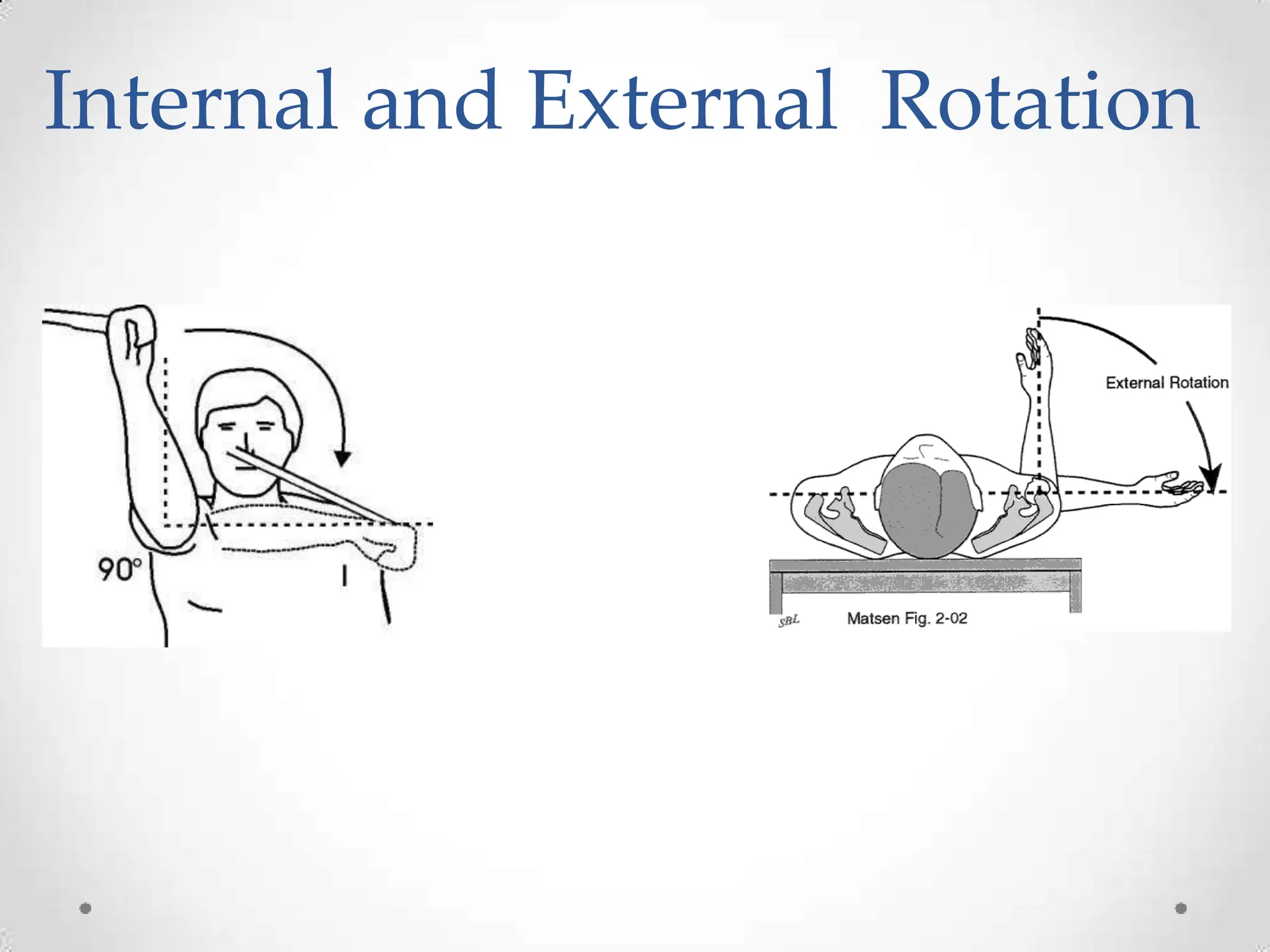 Internal and External Rotation

90°

External Rotation

SBL

Matsen Fig. 2-02